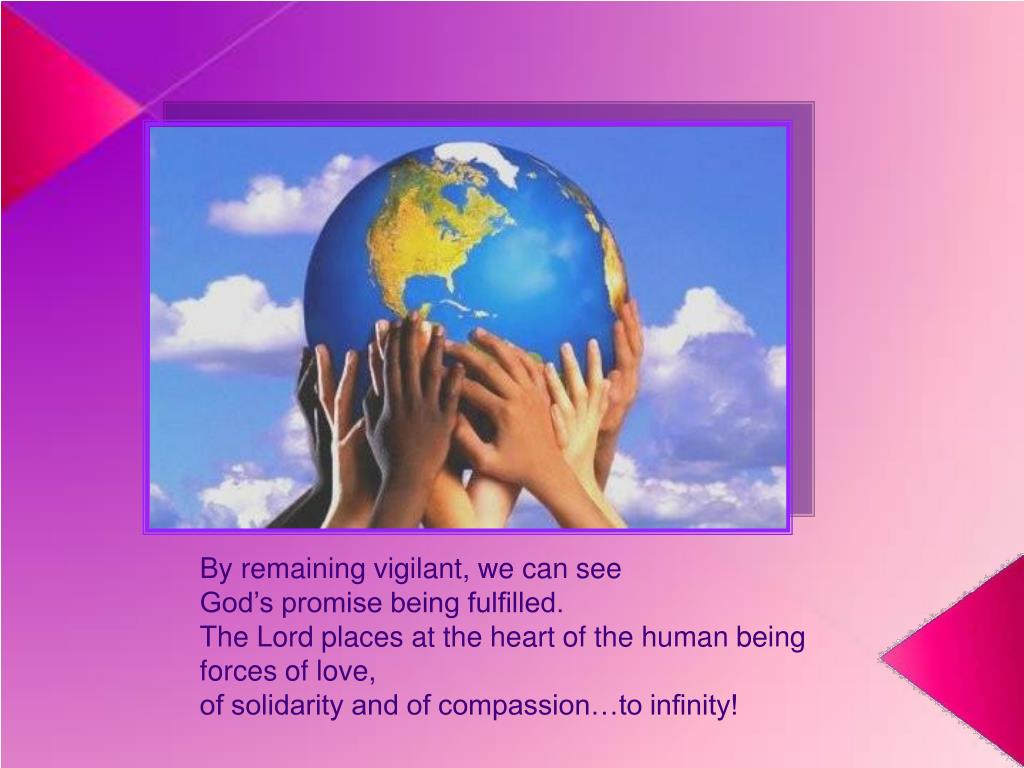 By remaining vigilant, we can see
God’s promise being fulfilled.
The Lord places at the heart of the human being forces of love,
of solidarity and of compassion…to infinity!